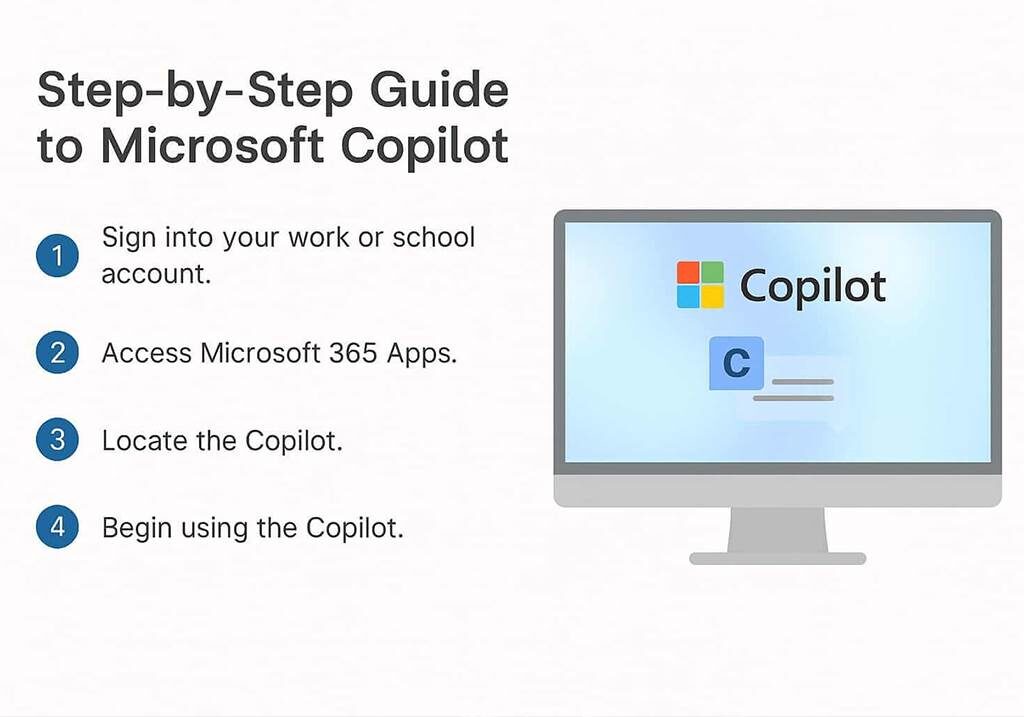 Step-by-Step Guide to Microsoft Copilot

1 Sign into your work or school account.

2 Access Microsoft 365 Apps.

3 Locate the Copilot.

4 Begin using the Copilot.

Copilot

C